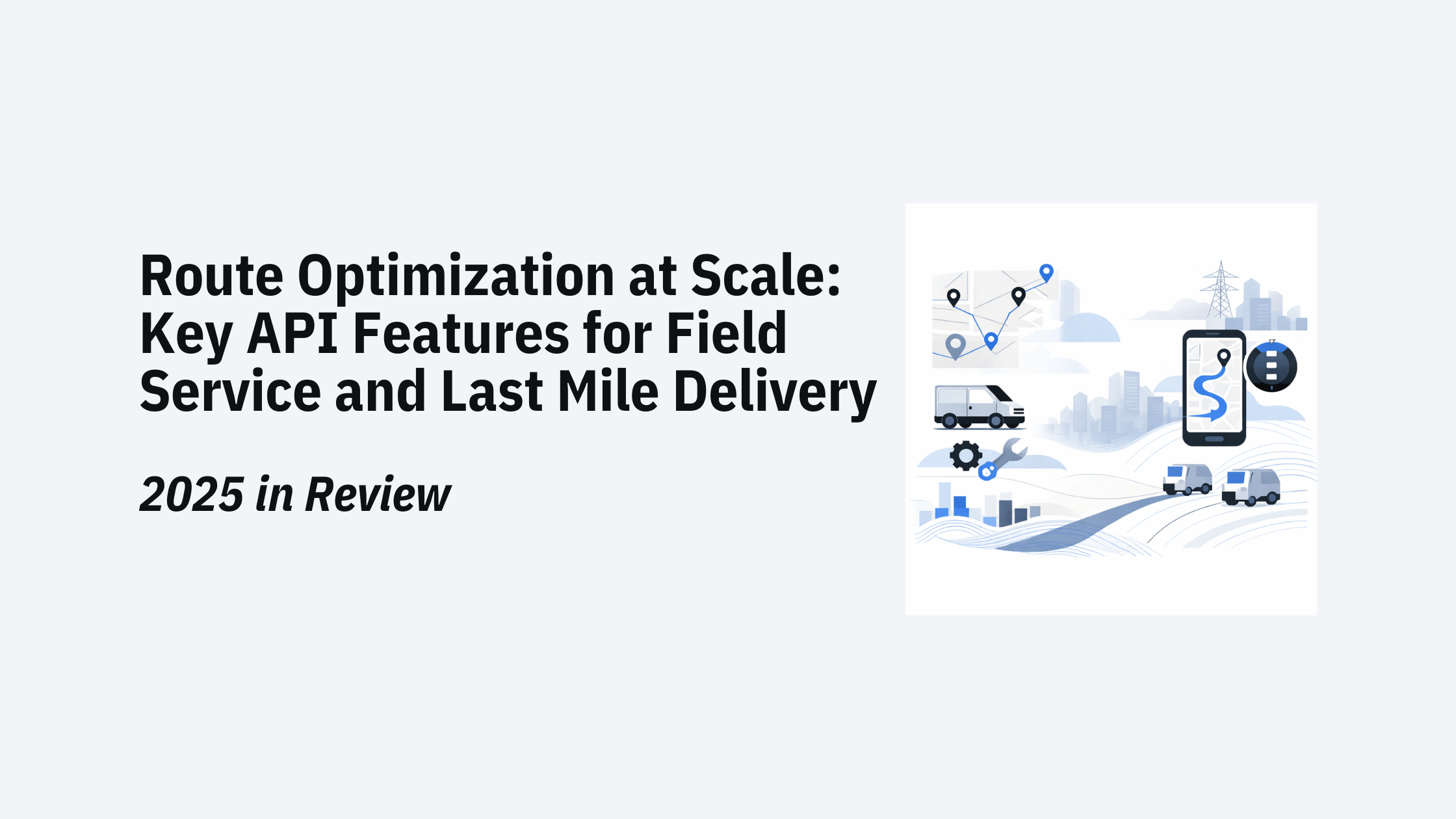 Route Optimization at Scale: Key API Features for Field Service and Last Mile Delivery

2025 in Review